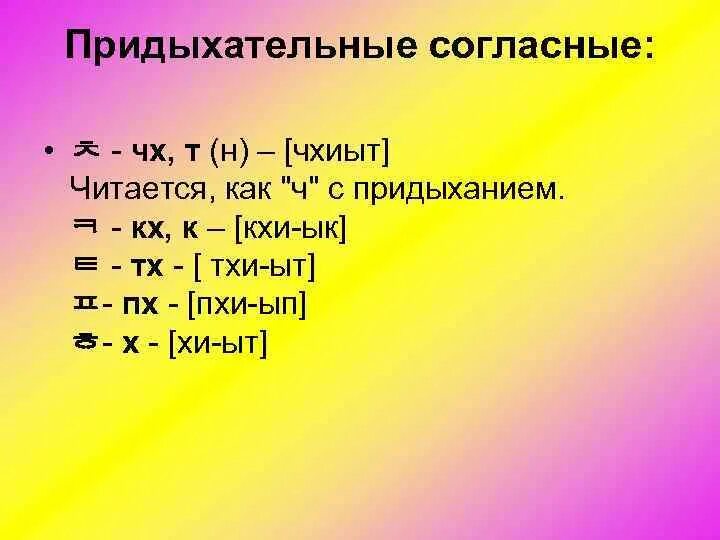 Придыхательные согласные:

• ㅊ - чх, т (н) – [чхиыт]
Читается, как "ч" с придыханием.
ㅋ - кх, к – [кхи-ык]
ㅌ - тх - [ тхи-ыт]
ㅍ- пх - [пхи-ып]
ㅎ- х - [хи-ыт]